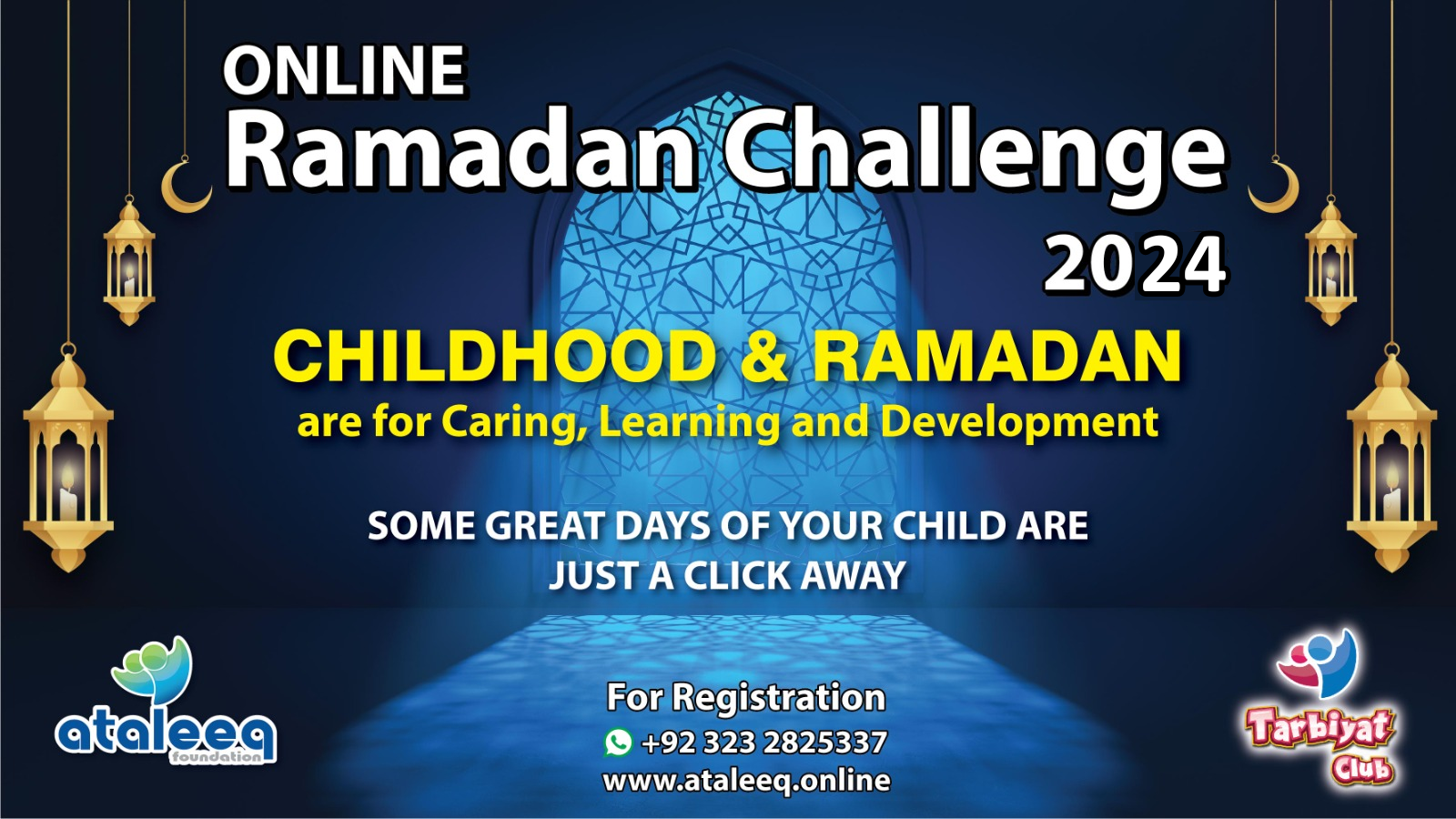 ONLINE
Ramadan Challenge
2024

CHILDHOOD & RAMADAN
are for Caring, Learning and Development

SOME GREAT DAYS OF YOUR CHILD ARE JUST A CLICK AWAY

ataleeq foundation

For Registration
+92 323 2825337
www.ataleeq.online

Tarbiyat Club